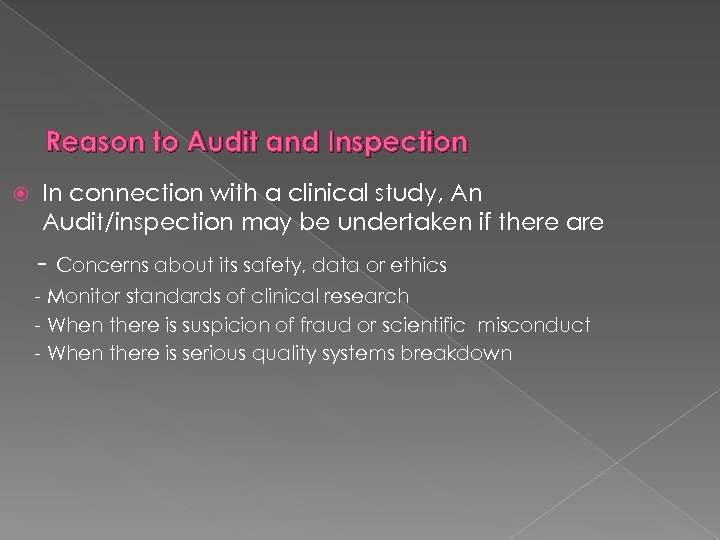 Reason to Audit and Inspection

In connection with a clinical study, An Audit/inspection may be undertaken if there are

- Concerns about its safety, data or ethics
- Monitor standards of clinical research
- When there is suspicion of fraud or scientific misconduct
- When there is serious quality systems breakdown